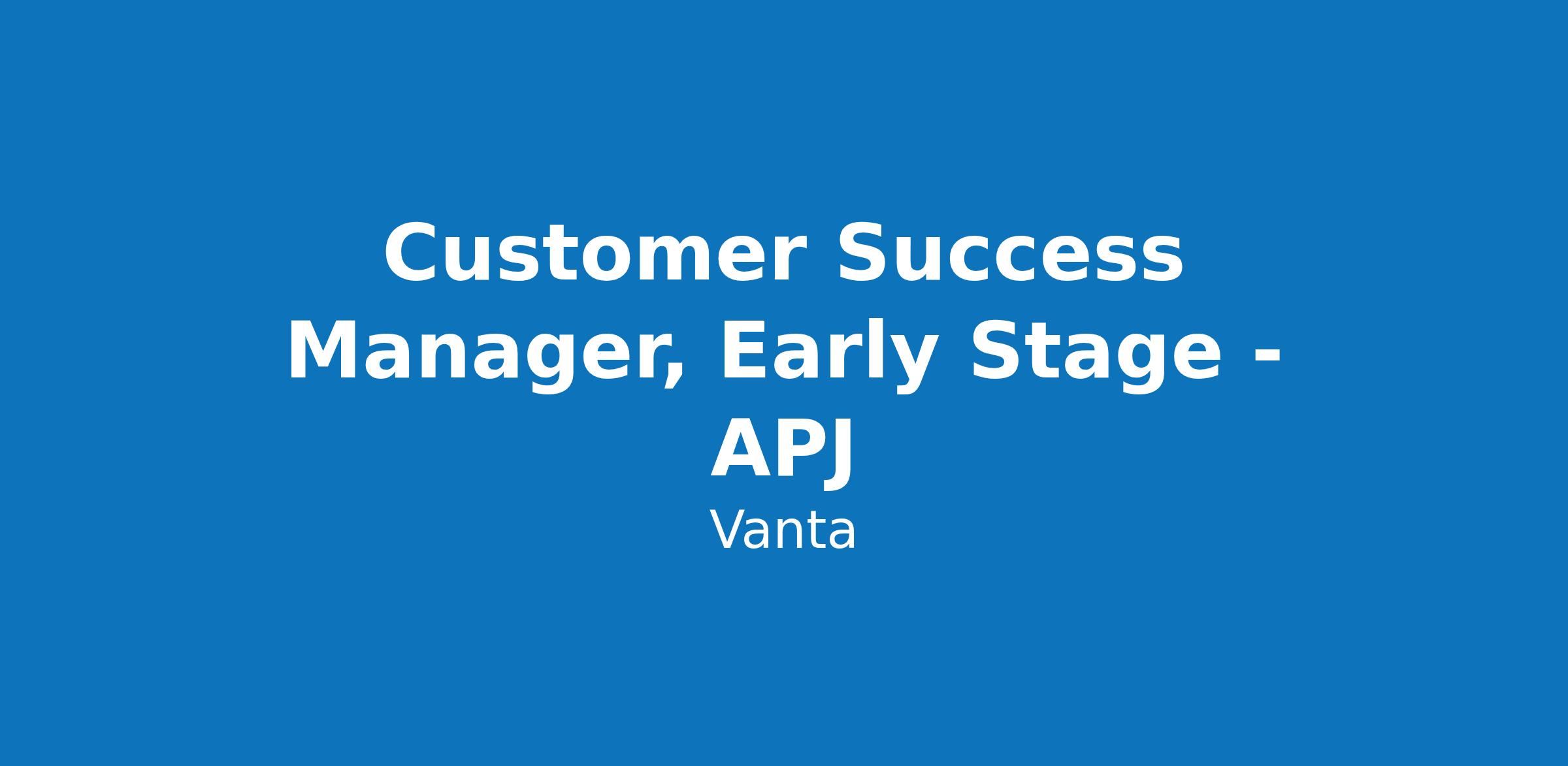 Customer Success Manager, Early Stage - APJ

Vanta